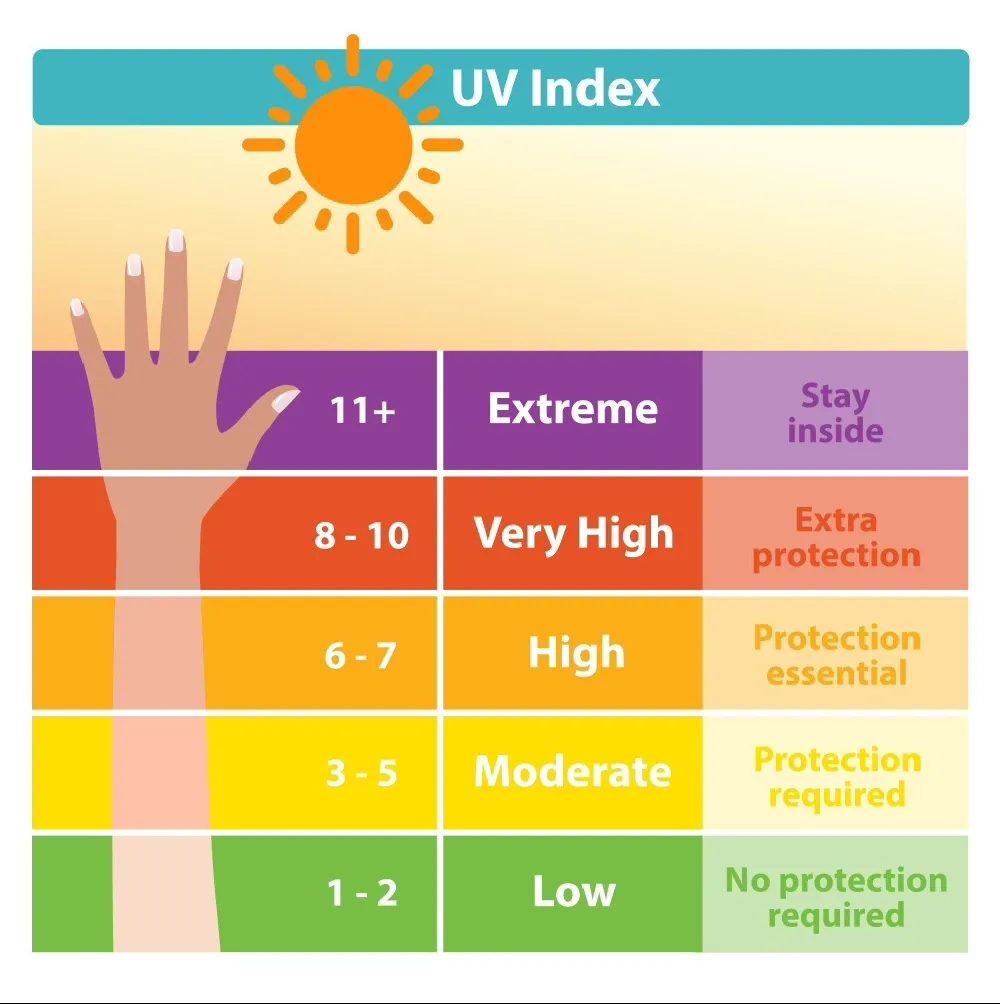 UV Index

| 11+ | Extreme | Stay inside |
|---|---|---|
| 8 - 10 | Very High | Extra protection |
| 6 - 7 | High | Protection essential |
| 3 - 5 | Moderate | Protection required |
| 1 - 2 | Low | No protection required |